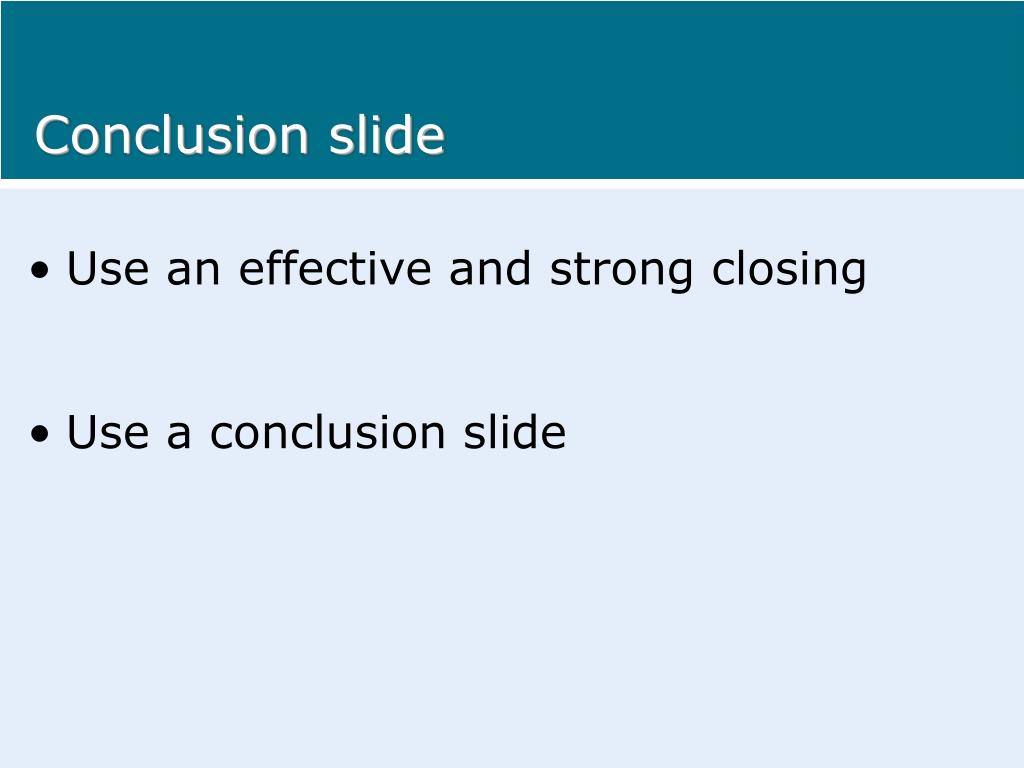 Conclusion slide

• Use an effective and strong closing

• Use a conclusion slide